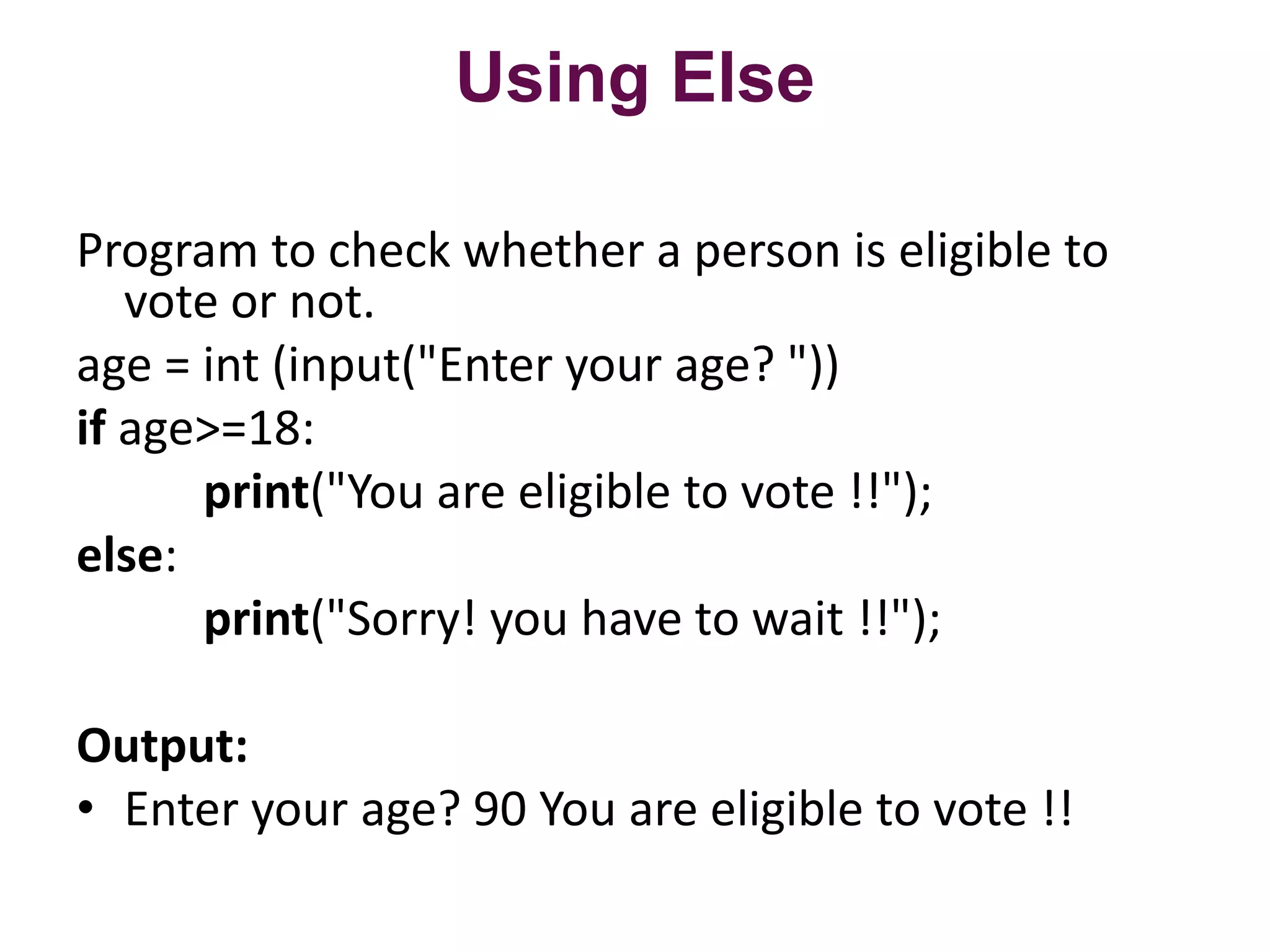 Using Else

Program to check whether a person is eligible to vote or not.

age = int (input("Enter your age? "))

if age>=18:

print("You are eligible to vote !!");

else:

print("Sorry! you have to wait !!");

Output:

• Enter your age? 90 You are eligible to vote !!